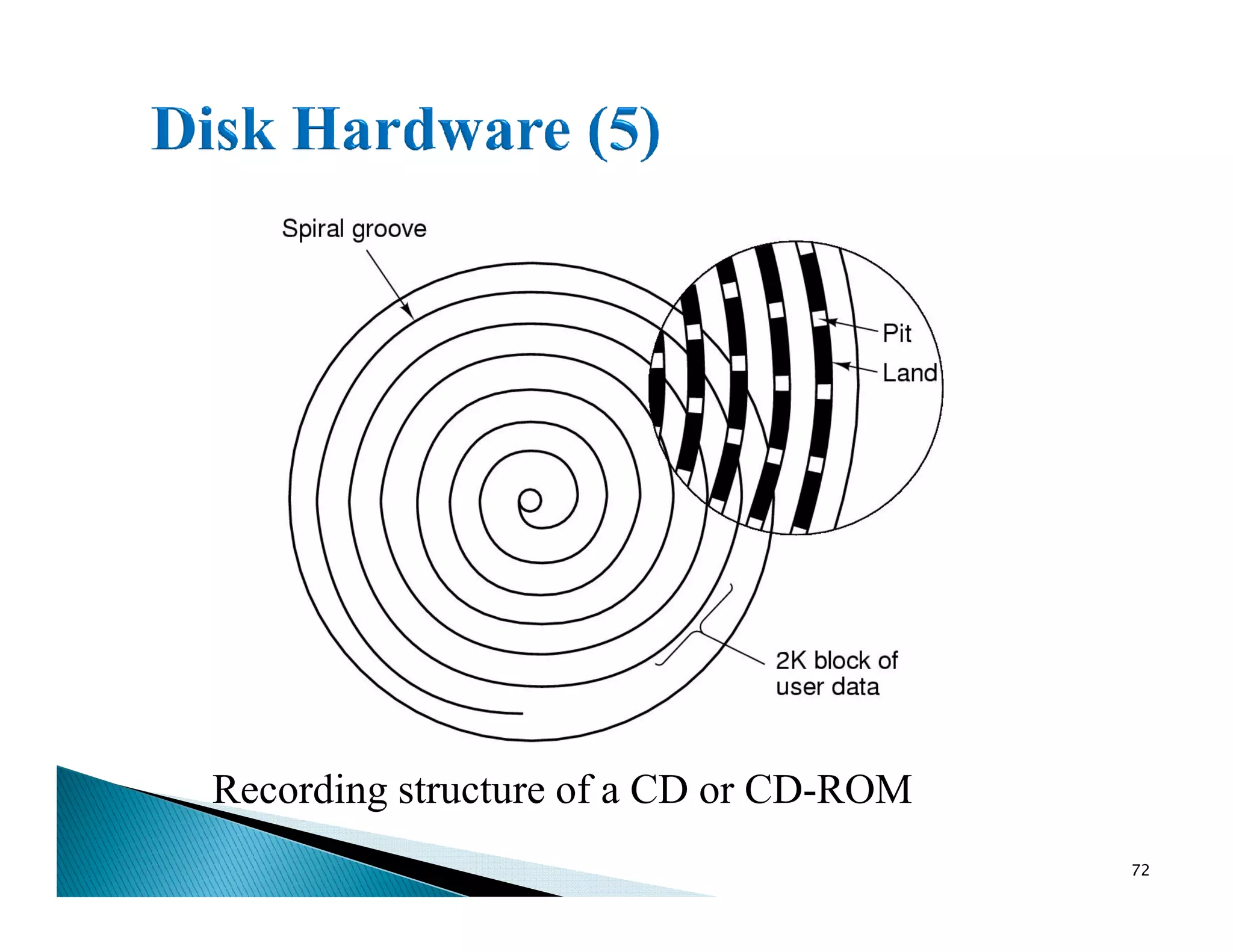 Disk Hardware (5)

Spiral groove

Pit

Land

2K block of user data

Recording structure of a CD or CD-ROM

72